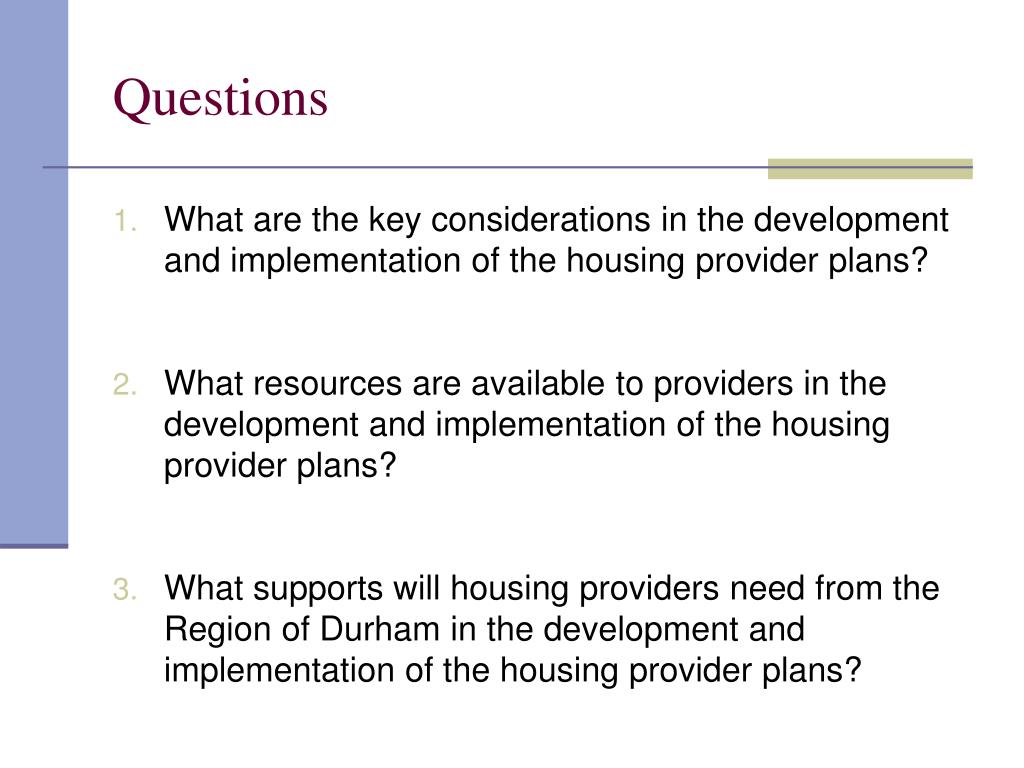 Questions

1. What are the key considerations in the development and implementation of the housing provider plans?

2. What resources are available to providers in the development and implementation of the housing provider plans?

3. What supports will housing providers need from the Region of Durham in the development and implementation of the housing provider plans?